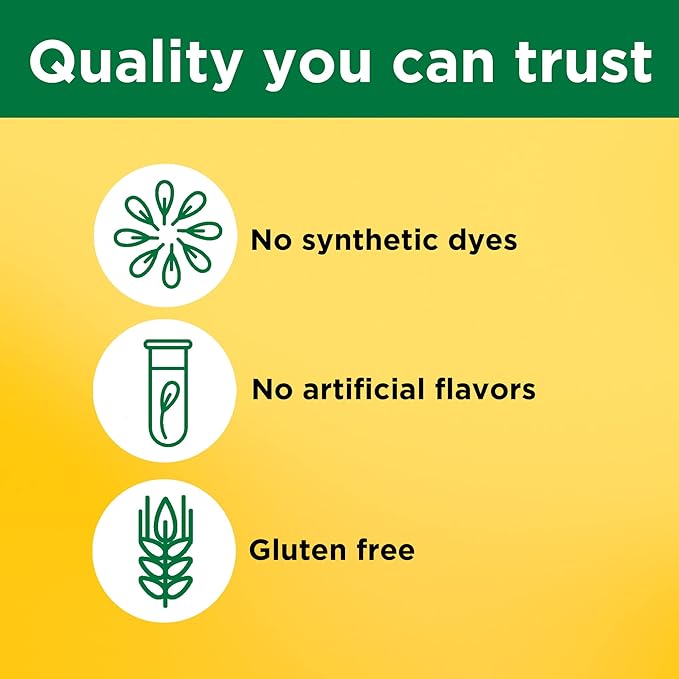 Quality you can trust

No synthetic dyes

No artificial flavors

Gluten free